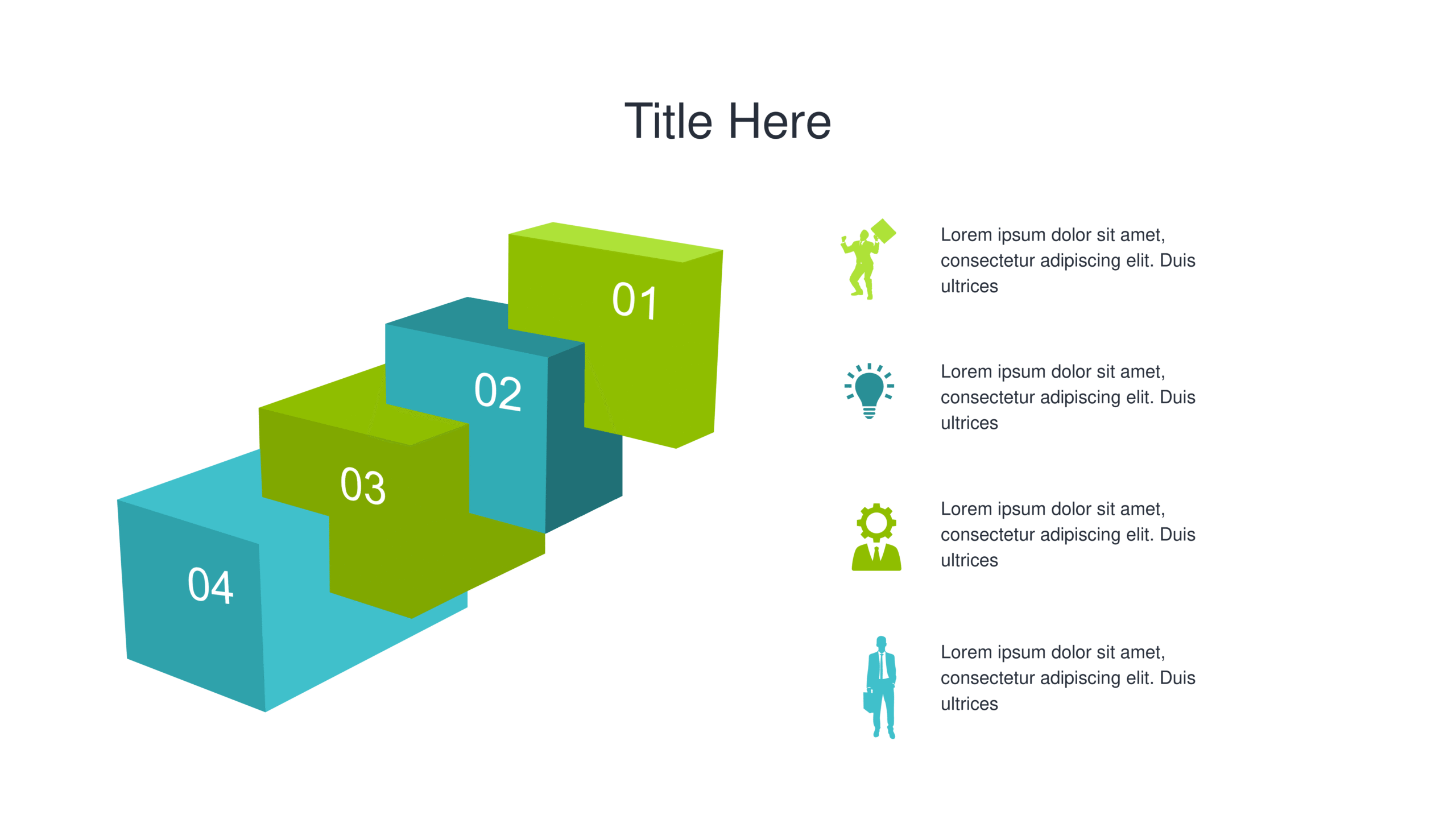 Title Here

01

02

03

04

Lorem ipsum dolor sit amet, consectetur adipiscing elit. Duis ultrices

Lorem ipsum dolor sit amet, consectetur adipiscing elit. Duis ultrices

Lorem ipsum dolor sit amet, consectetur adipiscing elit. Duis ultrices

Lorem ipsum dolor sit amet, consectetur adipiscing elit. Duis ultrices